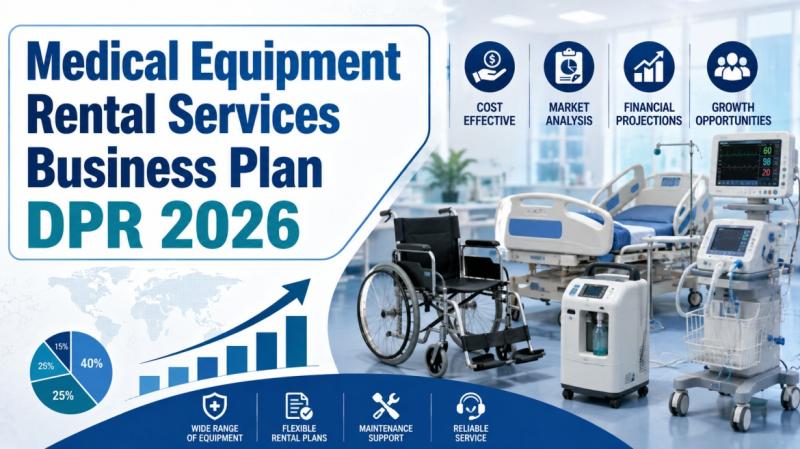 Medical Equipment Rental Services Business Plan DPR 2026

COST EFFECTIVE

MARKET ANALYSIS

FINANCIAL PROJECTIONS

GROWTH OPPORTUNITIES

60
98
20

15%
25%
40%
25%

WIDE RANGE OF EQUIPMENT

FLEXIBLE RENTAL PLANS

MAINTENANCE SUPPORT

RELIABLE SERVICE